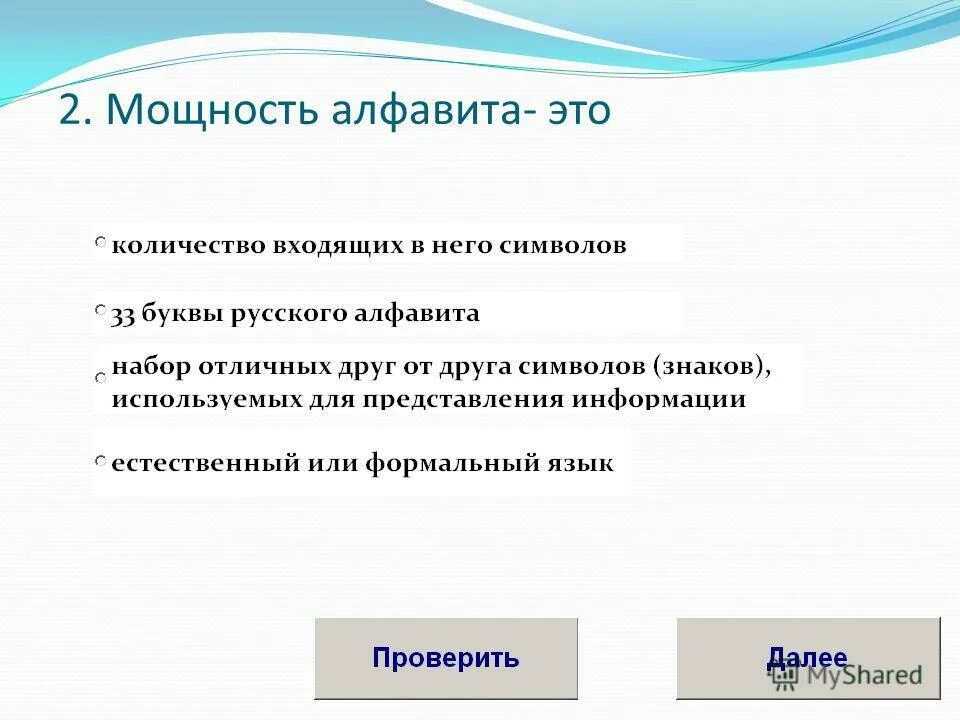 2. Мощность алфавита- это

количество входящих в него символов

33 буквы русского алфавита

набор отличных друг от друга символов (знаков), используемых для представления информации

естественный или формальный язык

Проверить

Далее

MyShared